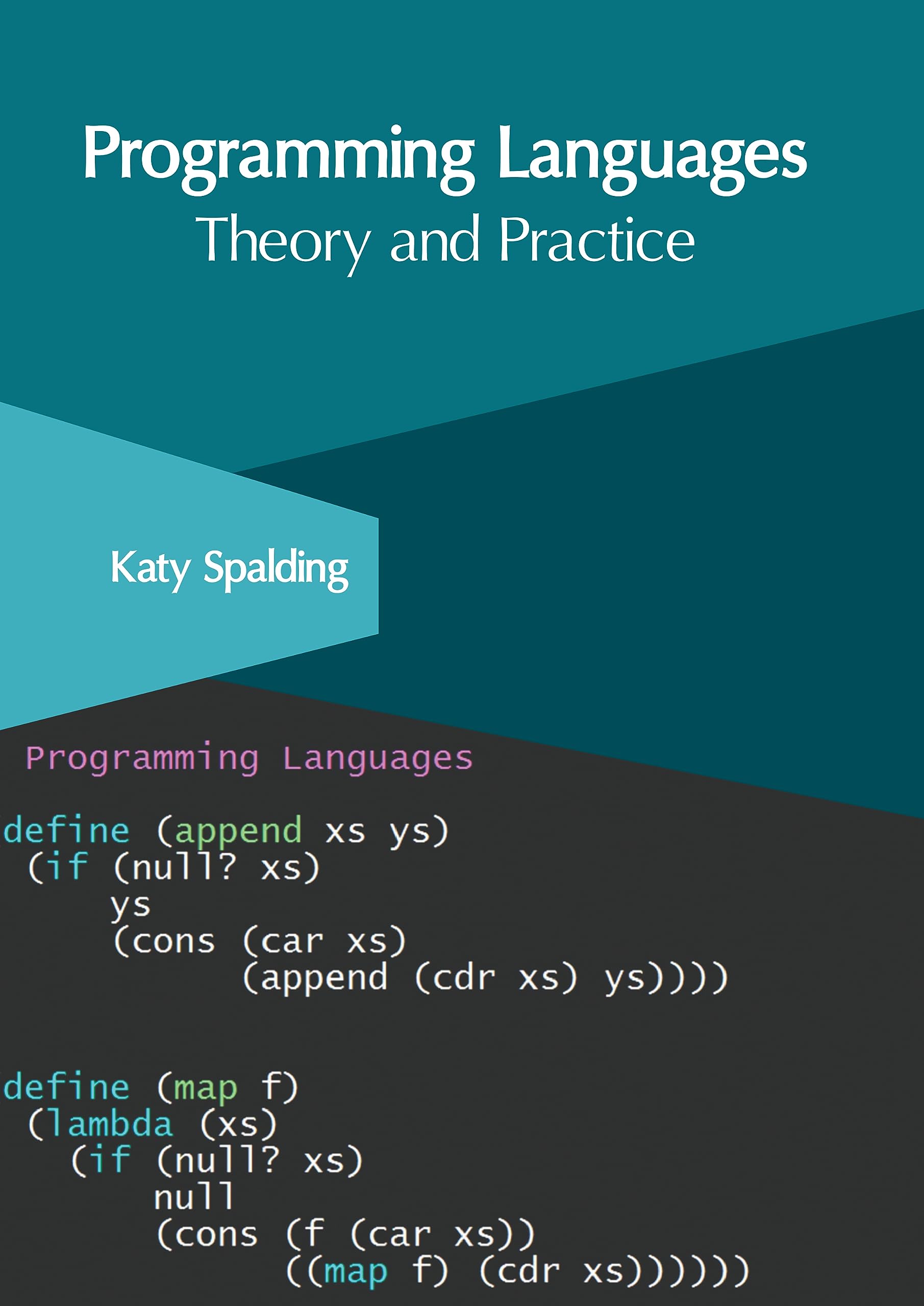 Programming Languages
Theory and Practice

Katy Spalding

Programming Languages

define (append xs ys)
(if (null? xs)
ys
(cons (car xs)
(append (cdr xs) ys))))

define (map f)
(lambda (xs)
(if (null? xs)
null
(cons (f (car xs))
((map f) (cdr xs))))))